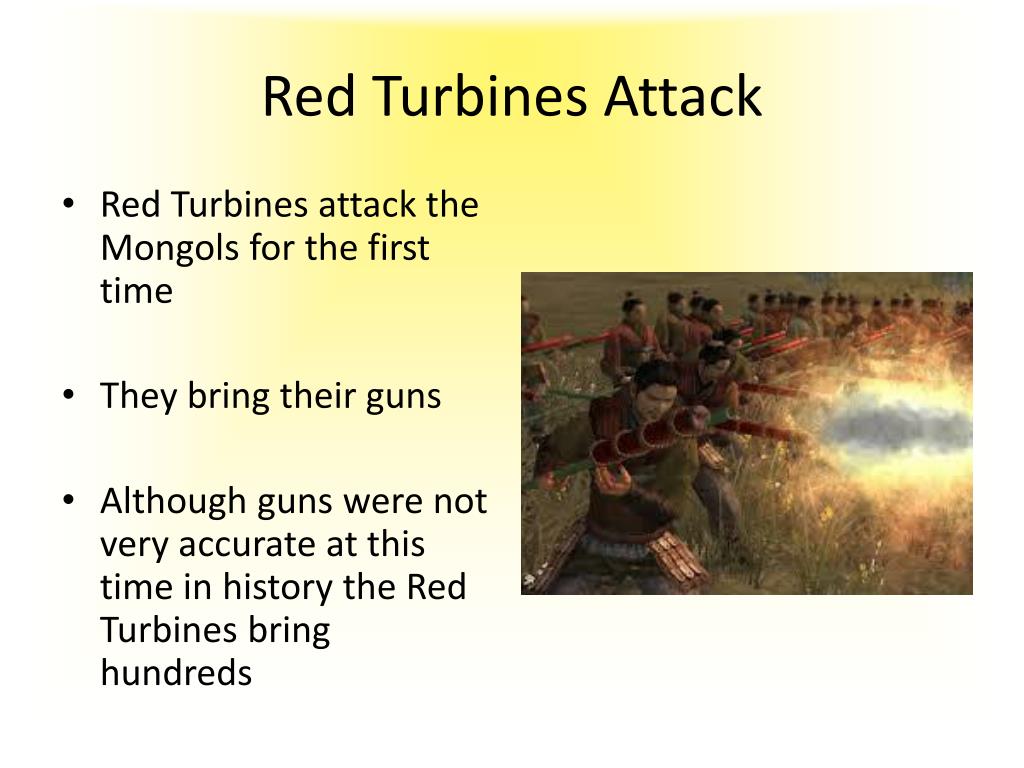 Red Turbines Attack

• Red Turbines attack the Mongols for the first time

• They bring their guns

• Although guns were not very accurate at this time in history the Red Turbines bring hundreds